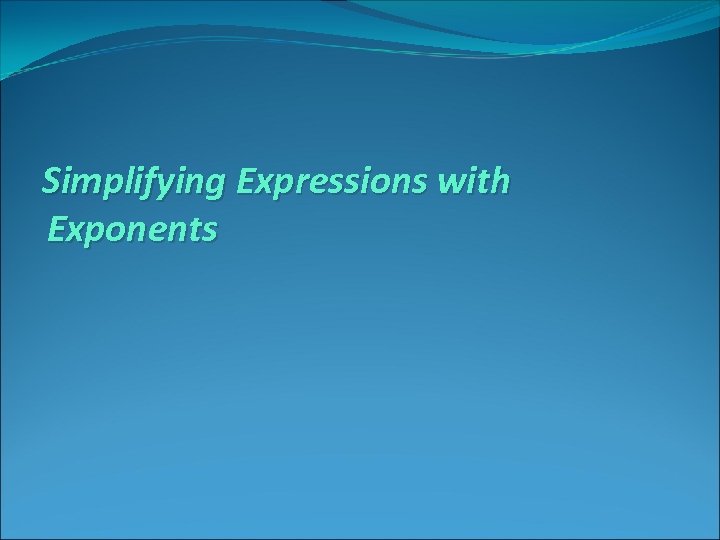 Simplifying Expressions with Exponents